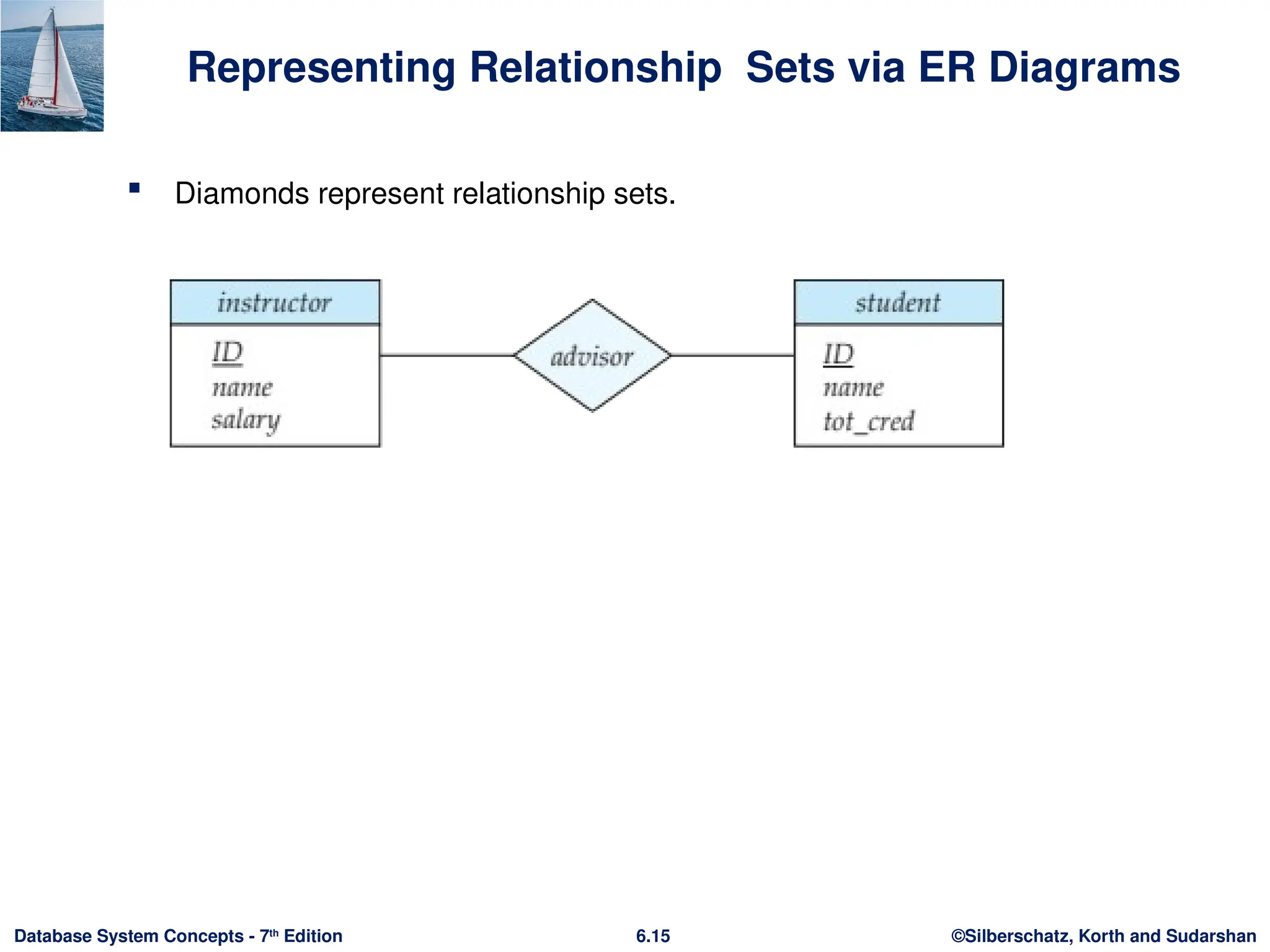 Representing Relationship Sets via ER Diagrams

▪ Diamonds represent relationship sets.

instructor
ID
name
salary

advisor

student
ID
name
tot_cred

Database System Concepts - 7th Edition

6.15

©Silberschatz, Korth and Sudarshan